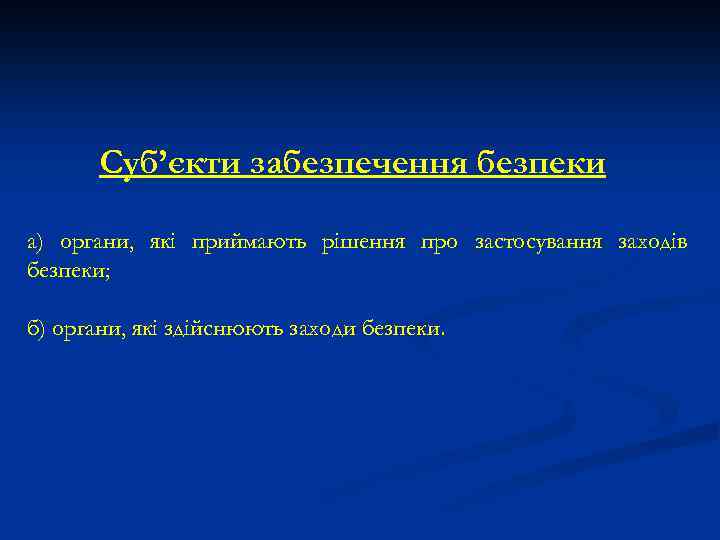 Суб’єкти забезпечення безпеки

а) органи, які приймають рішення про застосування заходів безпеки;

б) органи, які здійснюють заходи безпеки.